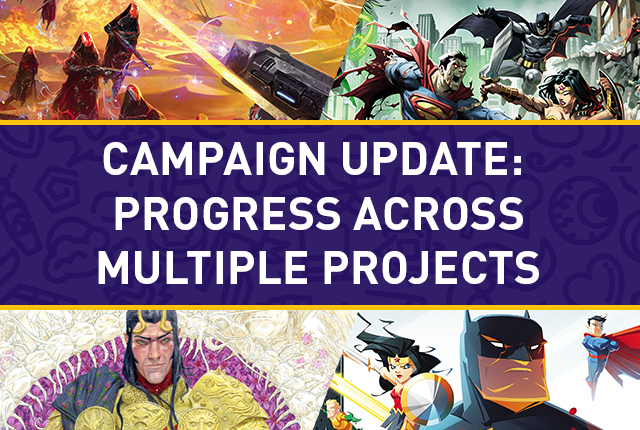 CAMPAIGN UPDATE:
PROGRESS ACROSS
MULTIPLE PROJECTS